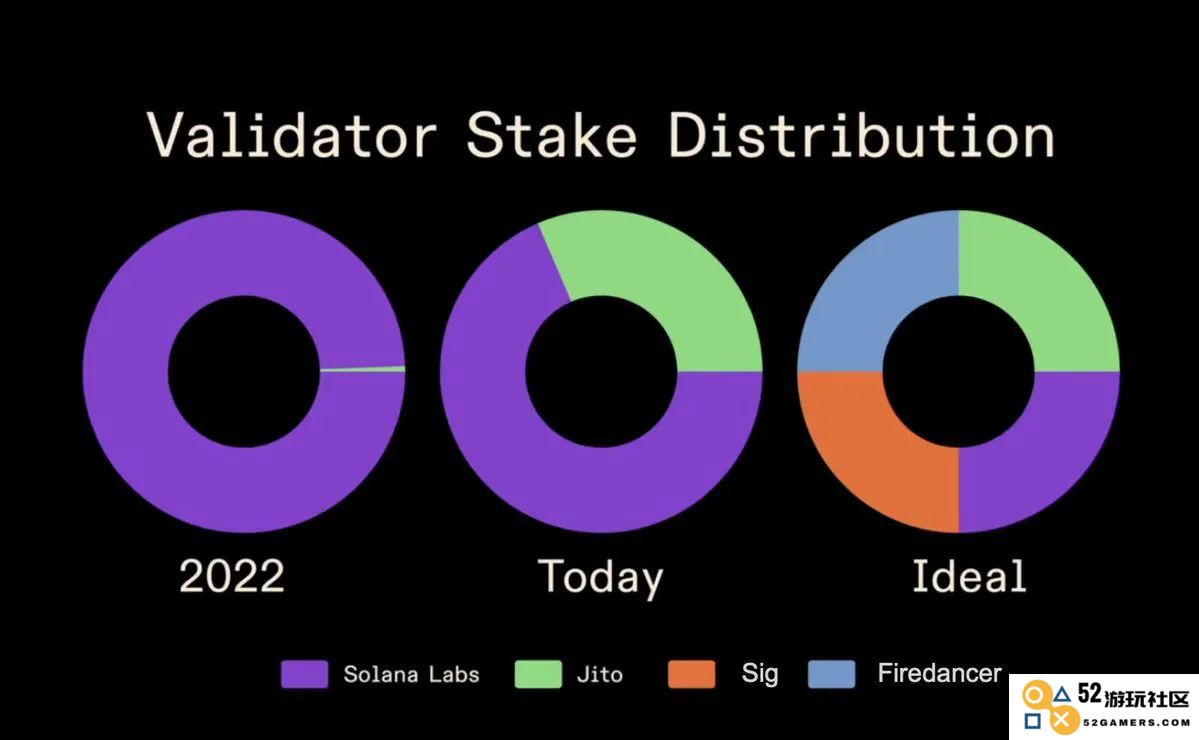 Validator Stake Distribution

2022

Today

Ideal

Solana Labs Jito Sig Firedancer

52游玩社区
52GAMERS.COM